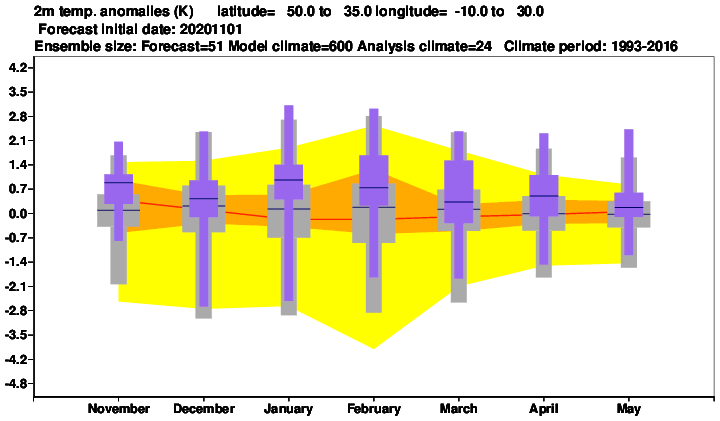 2m temp. anomalies (K) latitude= 50.0 to 35.0 longitude= -10.0 to 30.0
Forecast initial date: 20201101
Ensemble size: Forecast=51 Model climate=600 Analysis climate=24 Climate period: 1993-2016

4.2
3.5
2.8
2.1
1.4
0.7
0.0
-0.7
-1.4
-2.1
-2.8
-3.5
-4.2
-4.8

November December January February March April May